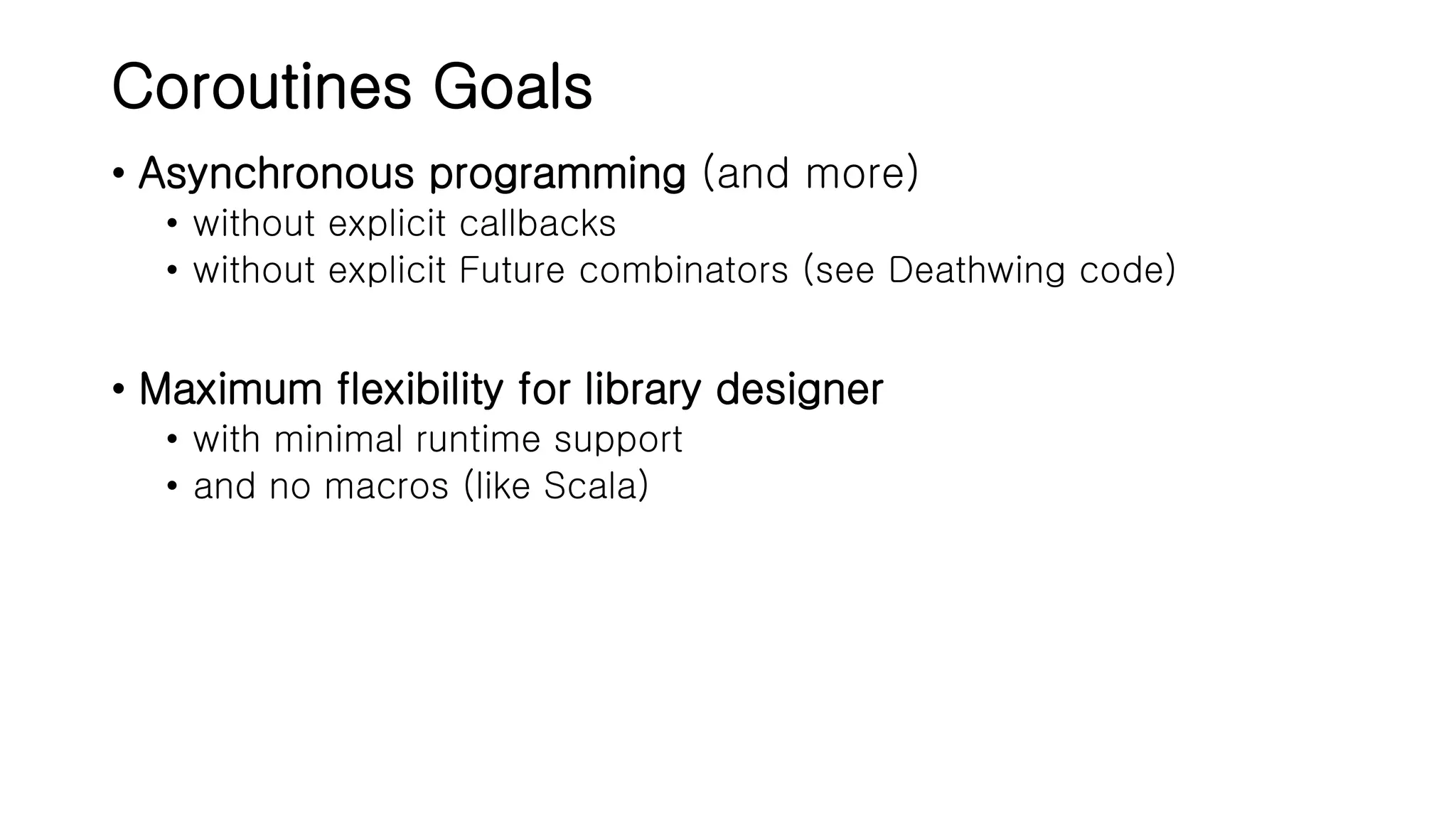 Coroutines Goals

• Asynchronous programming (and more)
  • without explicit callbacks
  • without explicit Future combinators (see Deathwing code)

• Maximum flexibility for library designer
  • with minimal runtime support
  • and no macros (like Scala)